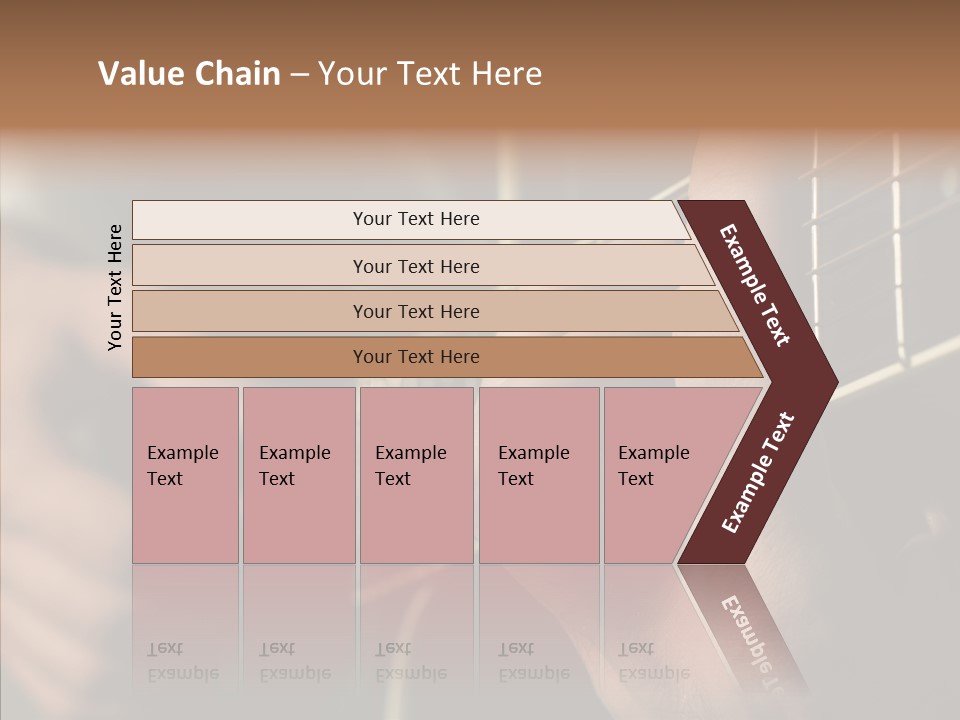 Value Chain – Your Text Here

Your Text Here

Your Text Here

Your Text Here

Your Text Here

Your Text Here

Example Text

Example Text

Example Text

Example Text

Example Text

Example Text

Example Text